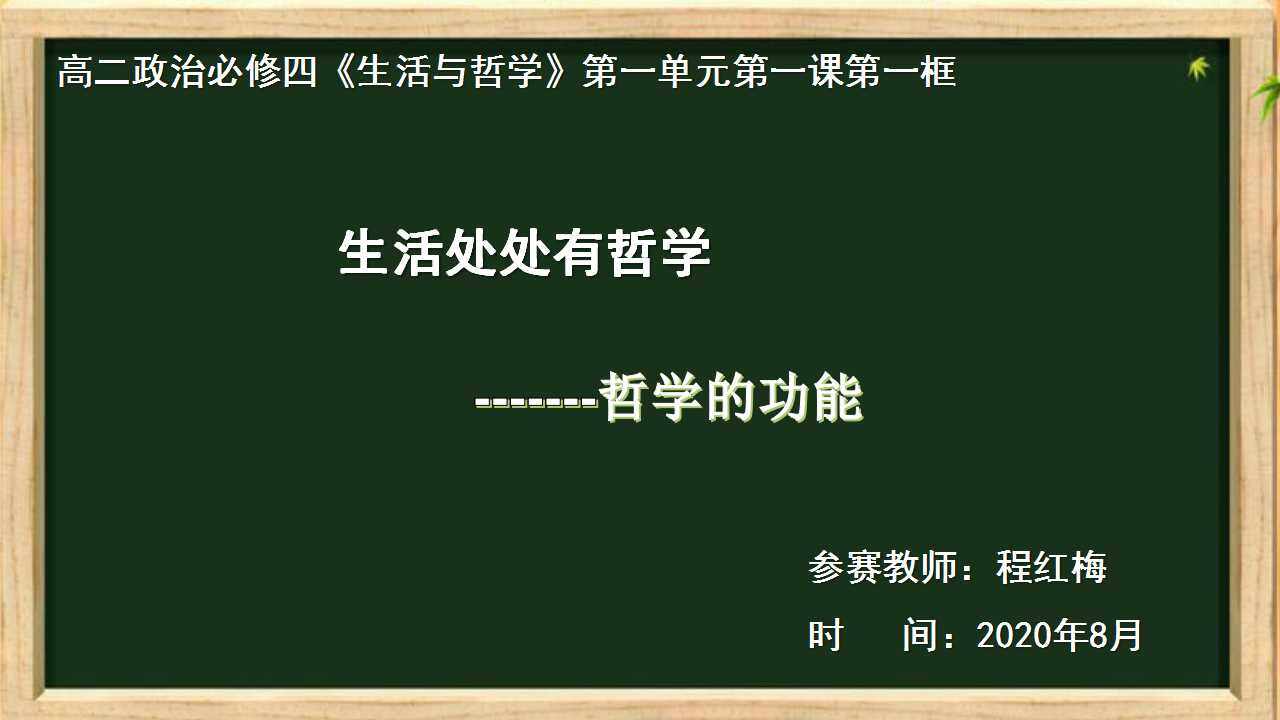 高二政治必修四《生活与哲学》第一单元第一课第一框

生活处处有哲学

-------哲学的功能

参赛教师：程红梅

时　间：2020年8月